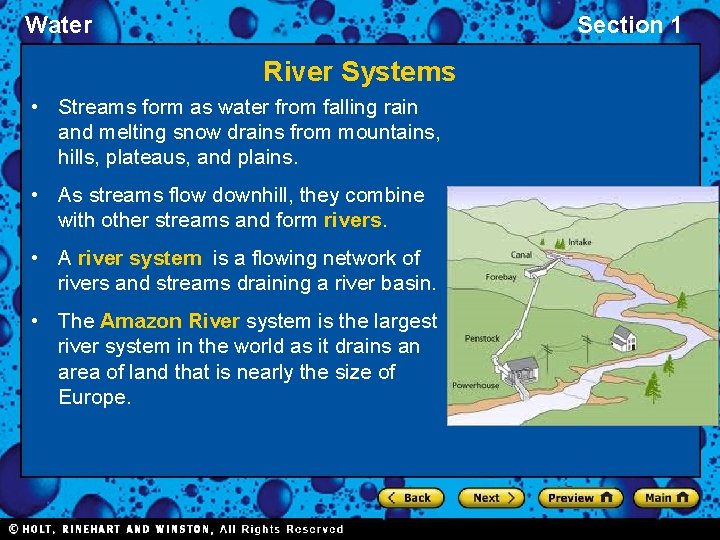 Water

Section 1

River Systems

• Streams form as water from falling rain and melting snow drains from mountains, hills, plateaus, and plains.

• As streams flow downhill, they combine with other streams and form rivers.

• A river system is a flowing network of rivers and streams draining a river basin.

• The Amazon River system is the largest river system in the world as it drains an area of land that is nearly the size of Europe.

Intake
Canal
Forebay
Penstock
Powerhouse

Back
Next
Preview
Main

© HOLT, RINEHART AND WINSTON, All Rights Reserved